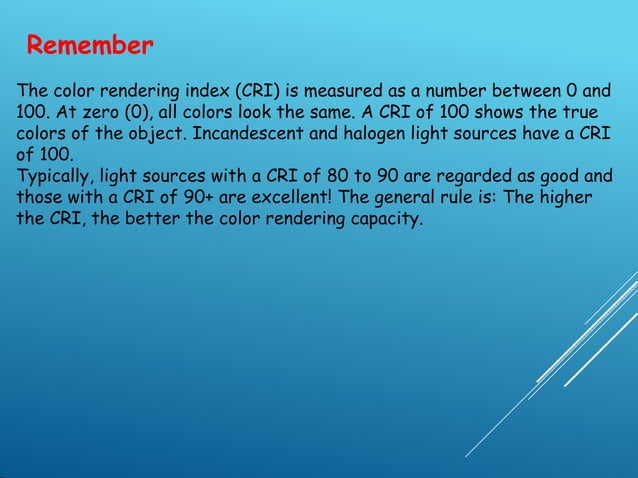 Remember

The color rendering index (CRI) is measured as a number between 0 and 100. At zero (0), all colors look the same. A CRI of 100 shows the true colors of the object. Incandescent and halogen light sources have a CRI of 100.
Typically, light sources with a CRI of 80 to 90 are regarded as good and those with a CRI of 90+ are excellent! The general rule is: The higher the CRI, the better the color rendering capacity.